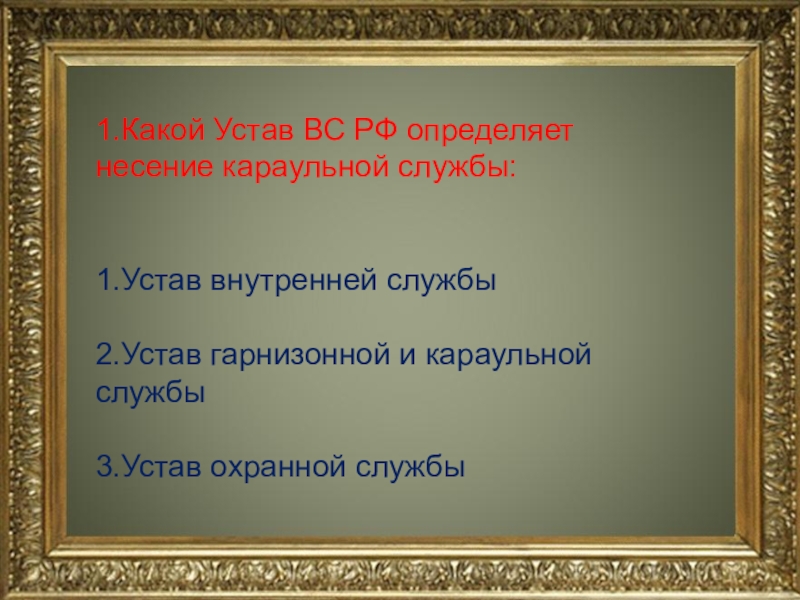 1.Какой Устав ВС РФ определяет несение караульной службы:

1.Устав внутренней службы

2.Устав гарнизонной и караульной службы

3.Устав охранной службы